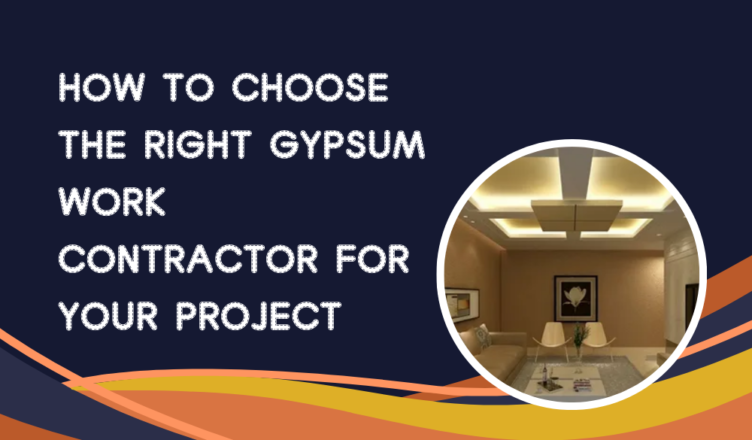 HOW TO CHOOSE THE RIGHT GYPSUM WORK CONTRACTOR FOR YOUR PROJECT